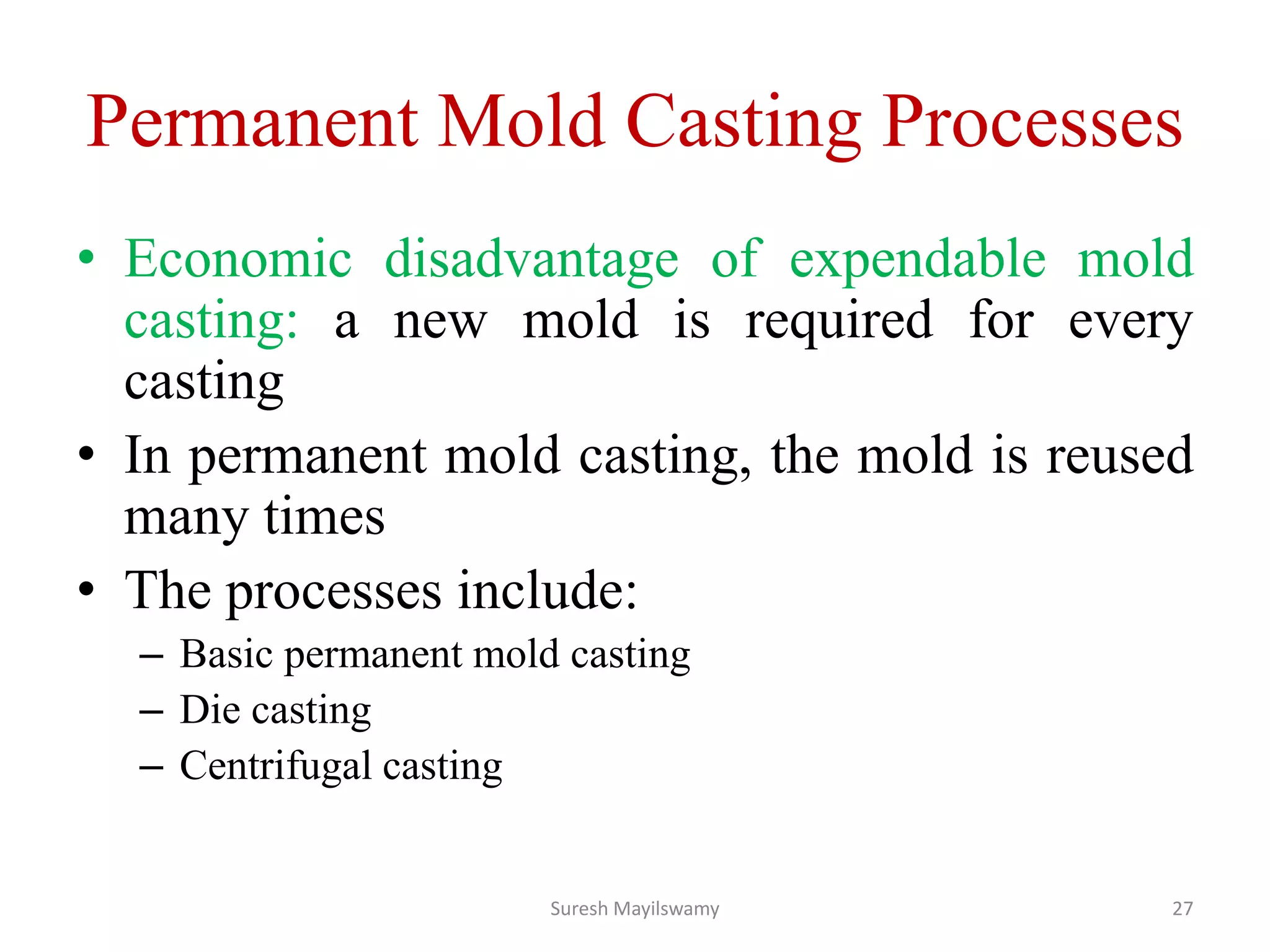 Permanent Mold Casting Processes

• Economic disadvantage of expendable mold casting: a new mold is required for every casting

• In permanent mold casting, the mold is reused many times

• The processes include:
– Basic permanent mold casting
– Die casting
– Centrifugal casting

Suresh Mayilswamy

27